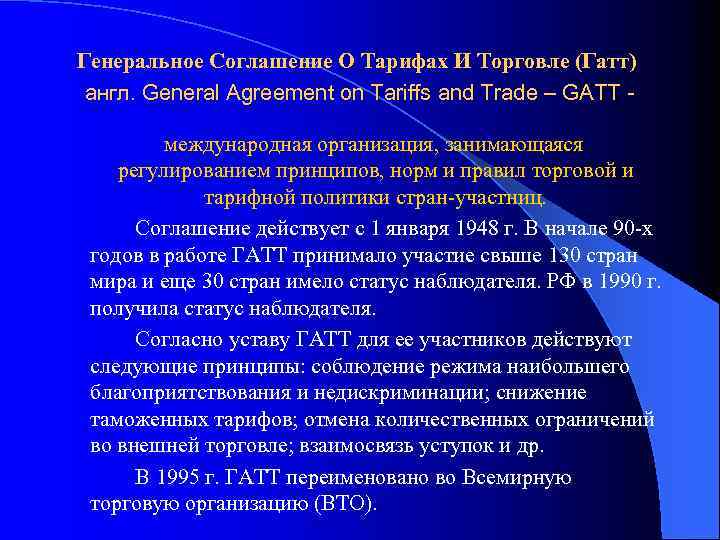 Генеральное Соглашение О Тарифах И Торговле (Гатт)
англ. General Agreement on Tariffs and Trade – GATT -

международная организация, занимающаяся регулированием принципов, норм и правил торговой и тарифной политики стран-участниц.

Соглашение действует с 1 января 1948 г. В начале 90-х годов в работе ГАТТ принимало участие свыше 130 стран мира и еще 30 стран имело статус наблюдателя. РФ в 1990 г. получила статус наблюдателя.

Согласно уставу ГАТТ для ее участников действуют следующие принципы: соблюдение режима наибольшего благоприятствования и недискриминации; снижение таможенных тарифов; отмена количественных ограничений во внешней торговле; взаимосвязь уступок и др.

В 1995 г. ГАТТ переименовано во Всемирную торговую организацию (ВТО).